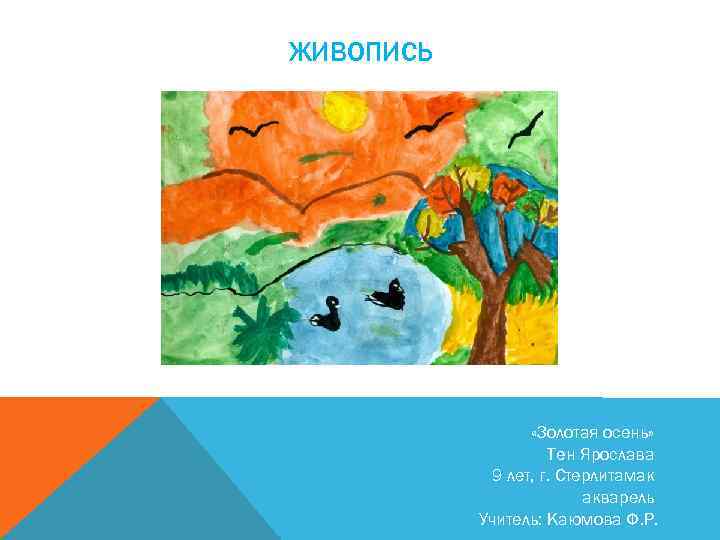 ЖИВОПИСЬ

«Золотая осень»
Тен Ярослава
9 лет, г. Стерлитамак
акварель
Учитель: Каюмова Ф.Р.